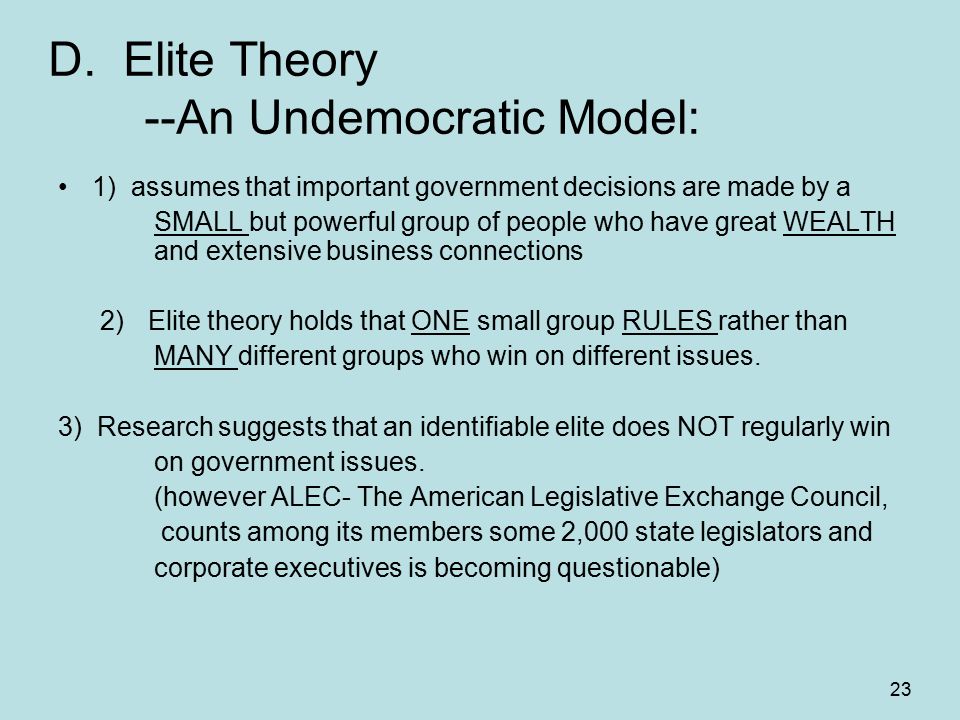 D. Elite Theory
--An Undemocratic Model:

• 1) assumes that important government decisions are made by a SMALL but powerful group of people who have great WEALTH and extensive business connections

2) Elite theory holds that ONE small group RULES rather than MANY different groups who win on different issues.

3) Research suggests that an identifiable elite does NOT regularly win on government issues.
(however ALEC- The American Legislative Exchange Council, counts among its members some 2,000 state legislators and corporate executives is becoming questionable)

23